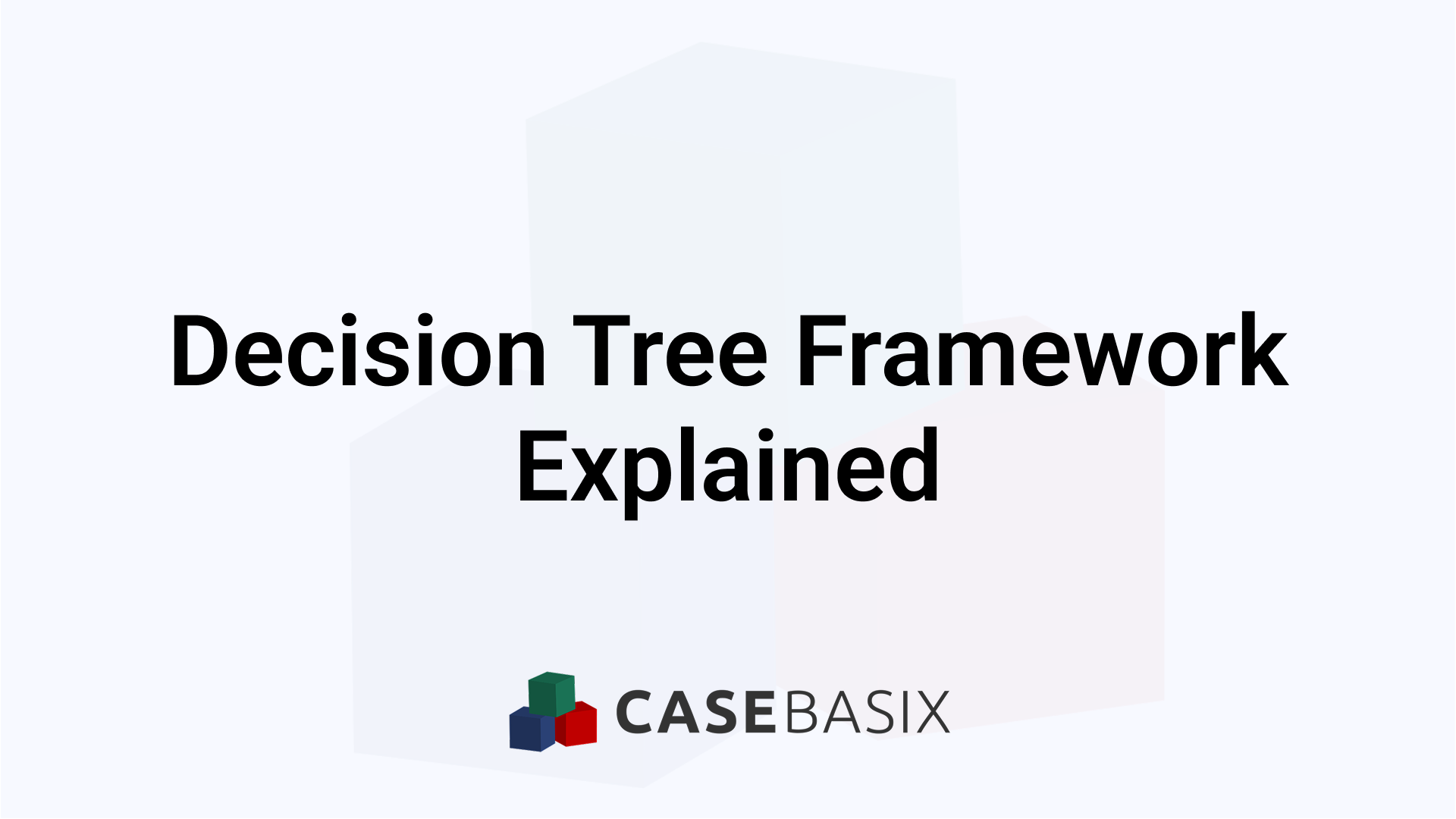 Decision Tree Framework Explained

CASEBASIX